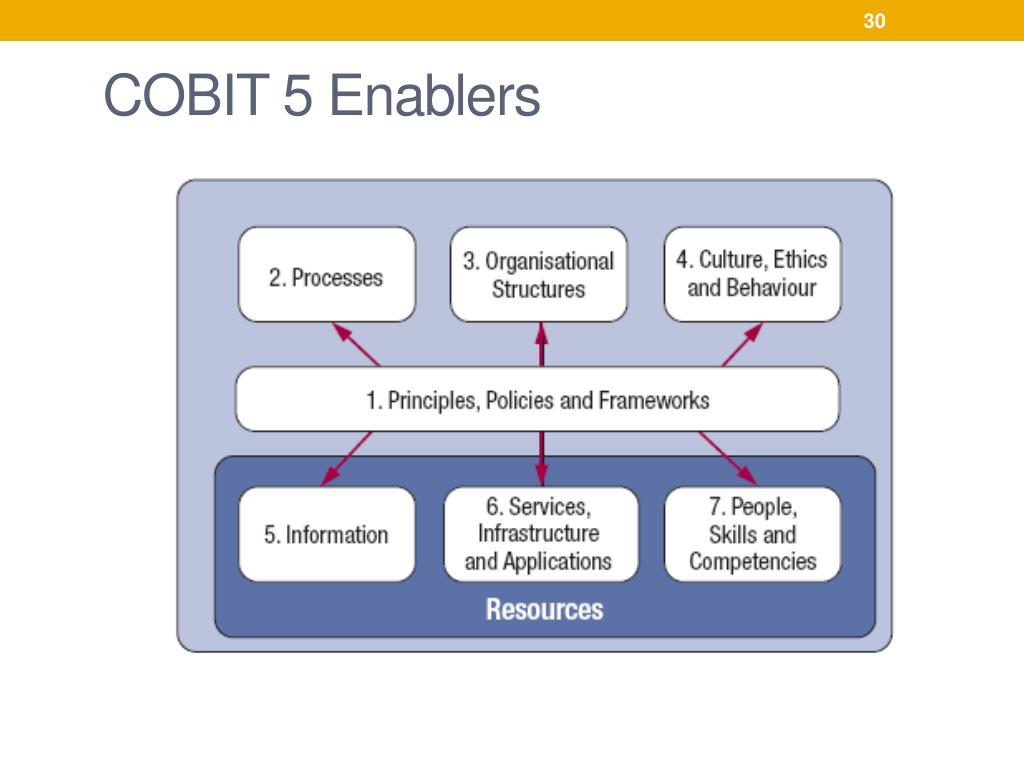 30

COBIT 5 Enablers

2. Processes

3. Organisational Structures

4. Culture, Ethics and Behaviour

1. Principles, Policies and Frameworks

5. Information

6. Services, Infrastructure and Applications

7. People, Skills and Competencies

Resources